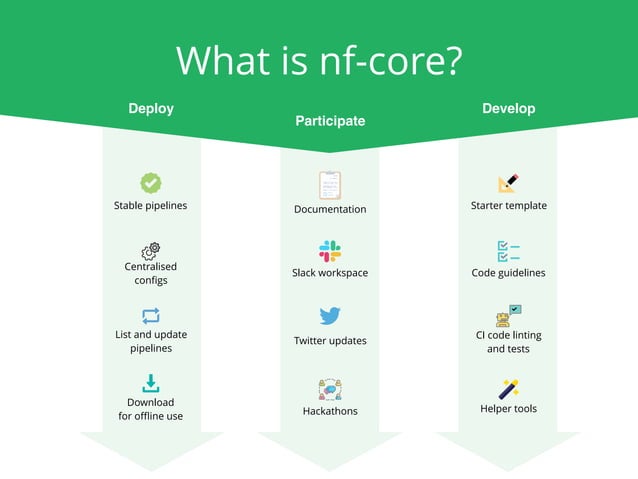 What is nf-core?

Deploy

Stable pipelines

Centralised configs

List and update pipelines

Download for offline use

Participate

Documentation

Slack workspace

Twitter updates

Hackathons

Develop

Starter template

Code guidelines

CI code linting and tests

Helper tools